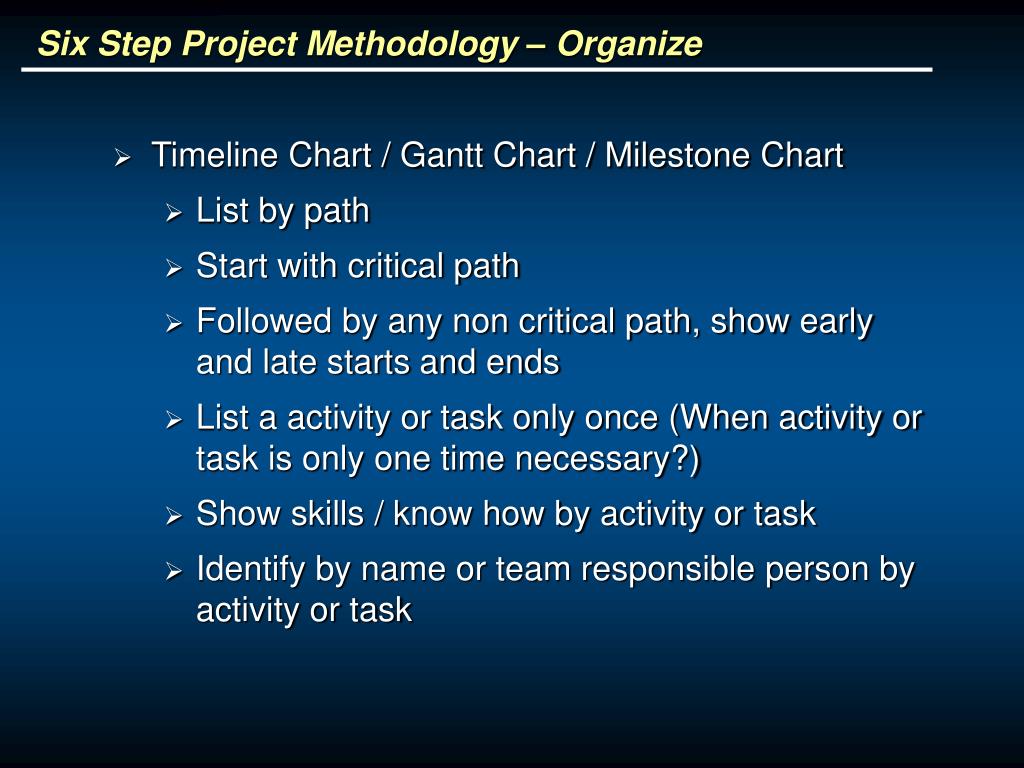 Six Step Project Methodology – Organize

➢ Timeline Chart / Gantt Chart / Milestone Chart
➢ List by path
➢ Start with critical path
➢ Followed by any non critical path, show early and late starts and ends
➢ List a activity or task only once (When activity or task is only one time necessary?)
➢ Show skills / know how by activity or task
➢ Identify by name or team responsible person by activity or task